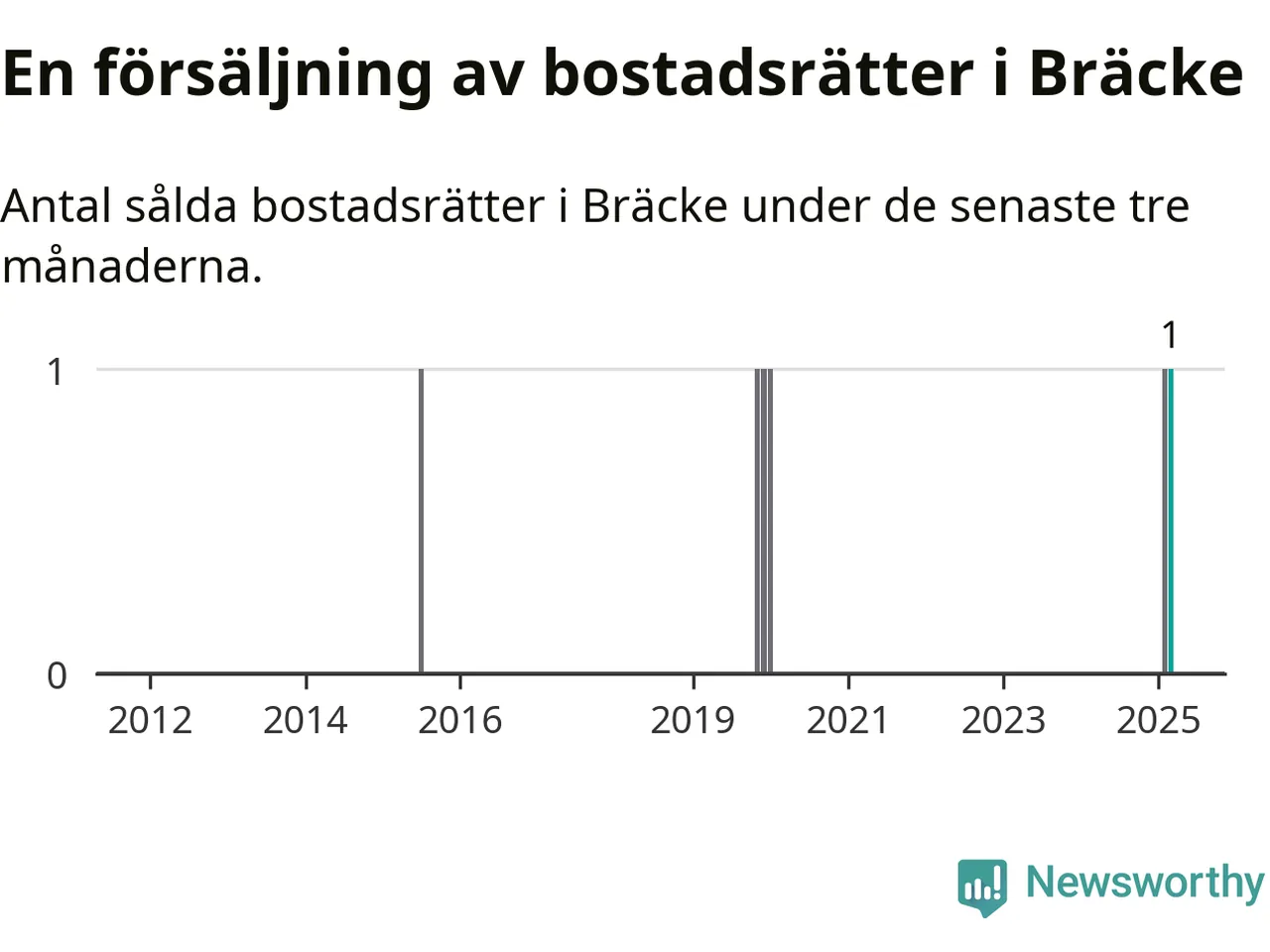 En försäljning av bostadsrätter i Bräcke

Antal sålda bostadsrätter i Bräcke under de senaste tre månaderna.

1
1
0
2012
2014
2016
2019
2021
2023
2025

Newsworthy